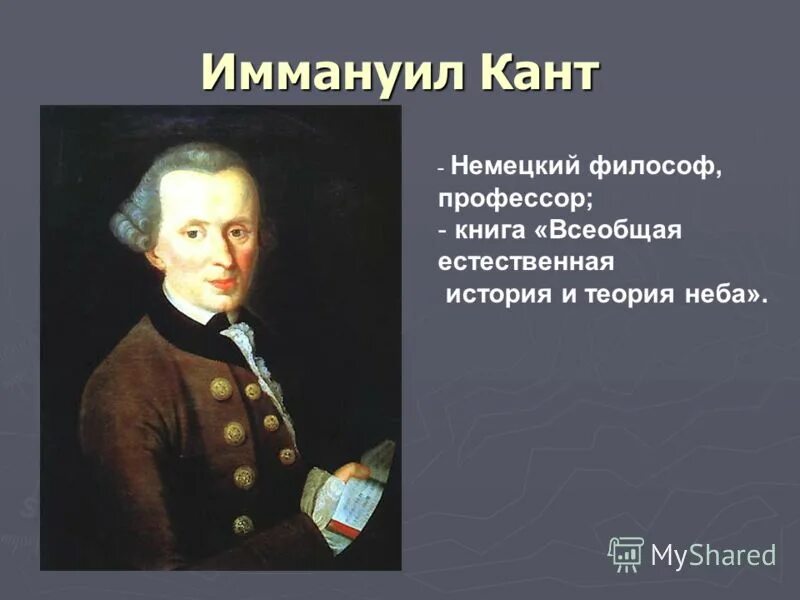 Иммануил Кант

- Немецкий философ, профессор;
- книга «Всеобщая естественная история и теория неба».

MyShared